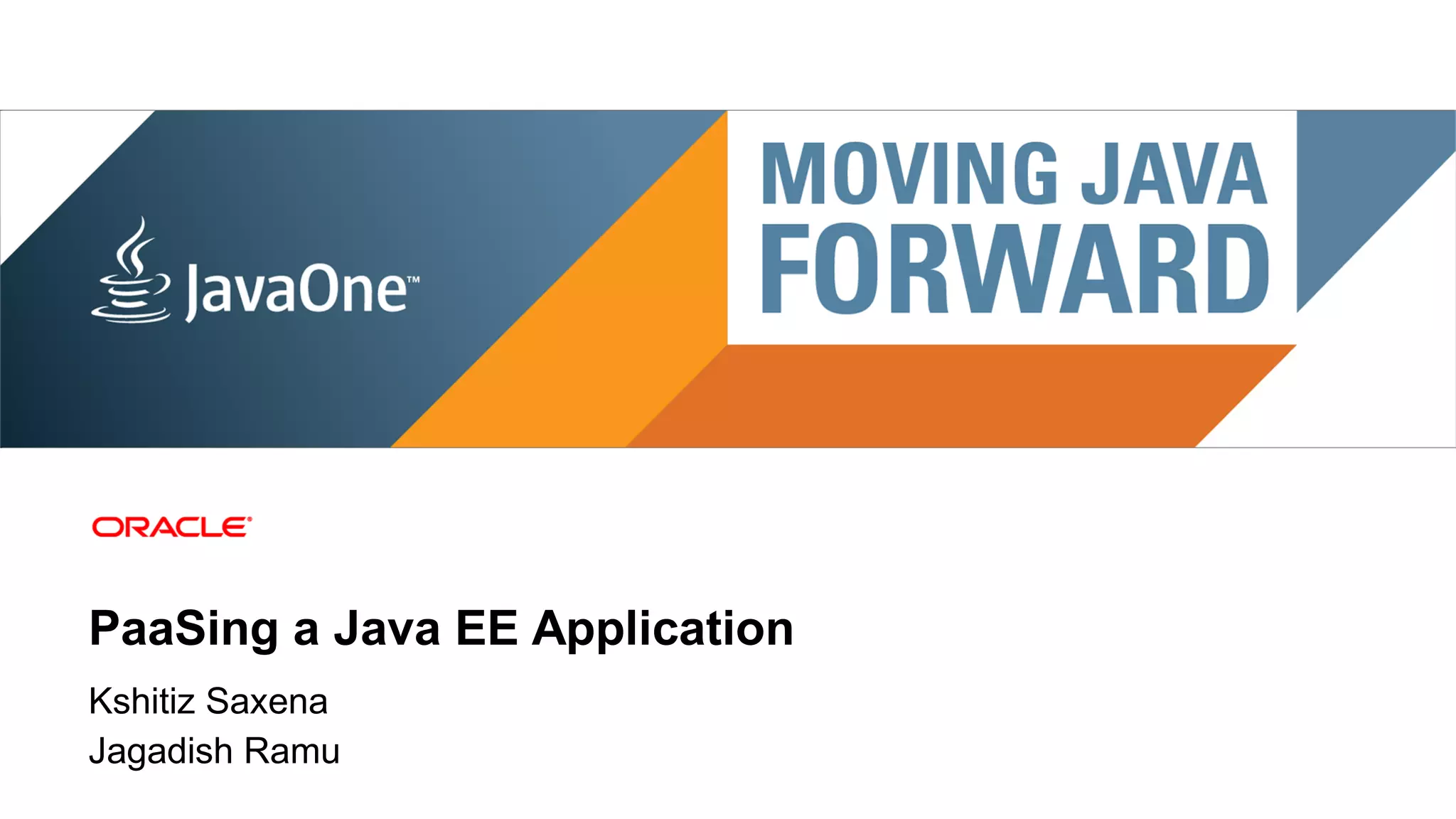 JavaOne™

MOVING JAVA FORWARD

ORACLE®

PaaSing a Java EE Application

Kshitiz Saxena

Jagadish Ramu